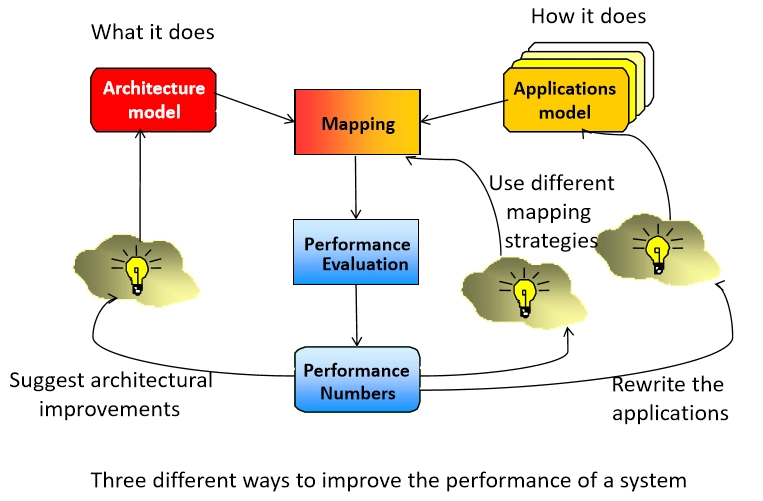 What it does

How it does

Architecture model

Mapping

Applications model

Use different mapping strategies

Performance Evaluation

Performance Numbers

Suggest architectural improvements

Rewrite the applications

Three different ways to improve the performance of a system